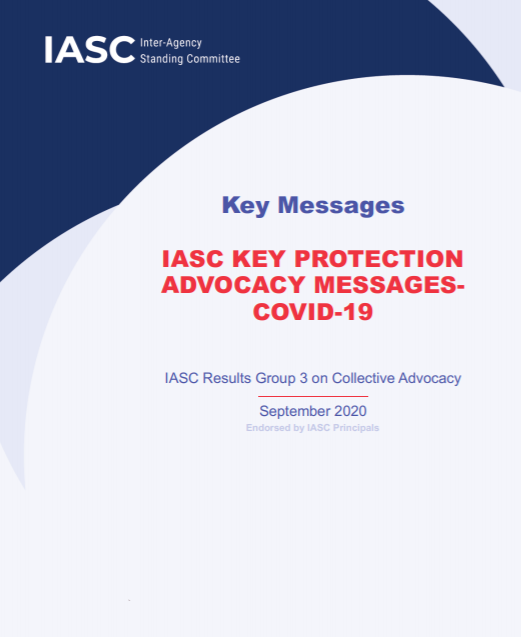 IASC Inter-Agency Standing Committee

Key Messages

IASC KEY PROTECTION ADVOCACY MESSAGES-COVID-19

IASC Results Group 3 on Collective Advocacy

September 2020
Endorsed by IASC Principals